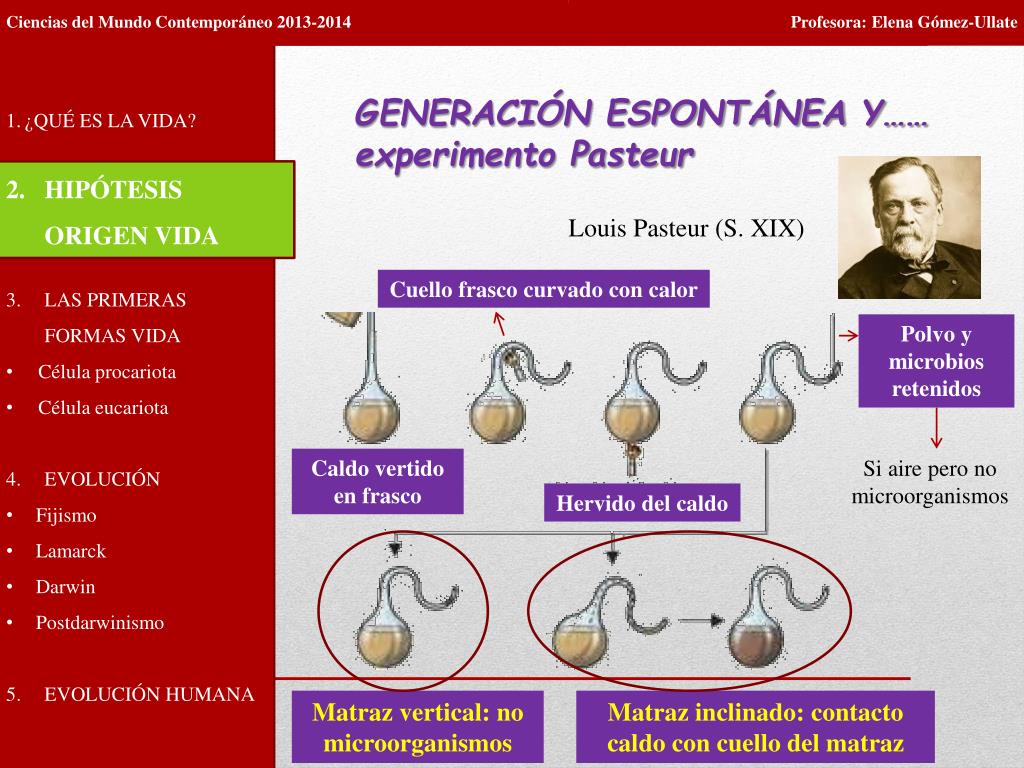 Ciencias del Mundo Contemporáneo 2013-2014

Profesora: Elena Gómez-Ullate

1. ¿QUÉ ES LA VIDA?

2. HIPÓTESIS ORIGEN VIDA

3. LAS PRIMERAS FORMAS VIDA

• Célula procariota

• Célula eucariota

4. EVOLUCIÓN

• Fijismo

• Lamarck

• Darwin

• Postdarwinismo

5. EVOLUCIÓN HUMANA

GENERACIÓN ESPONTÁNEA Y…… experimento Pasteur

Louis Pasteur (S. XIX)

Cuello frasco curvado con calor

Polvo y microbios retenidos

Si aire pero no microorganismos

Caldo vertido en frasco

Hervido del caldo

Matraz vertical: no microorganismos

Matraz inclinado: contacto caldo con cuello del matraz